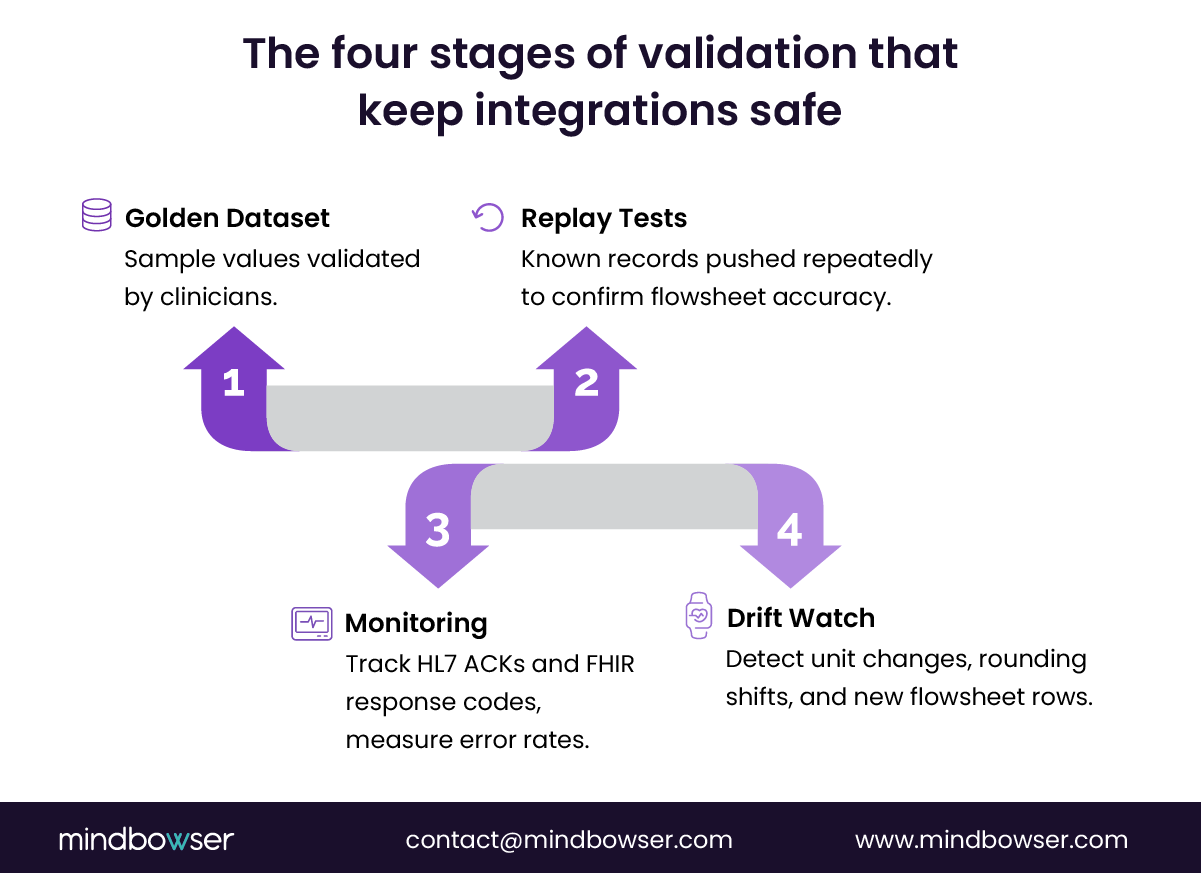 The four stages of validation that keep integrations safe

Golden Dataset
Sample values validated by clinicians.

Replay Tests
Known records pushed repeatedly to confirm flowsheet accuracy.

1

2

3

4

Monitoring
Track HL7 ACKs and FHIR response codes, measure error rates.

Drift Watch
Detect unit changes, rounding shifts, and new flowsheet rows.

mindbowser

contact@mindbowser.com

www.mindbowser.com